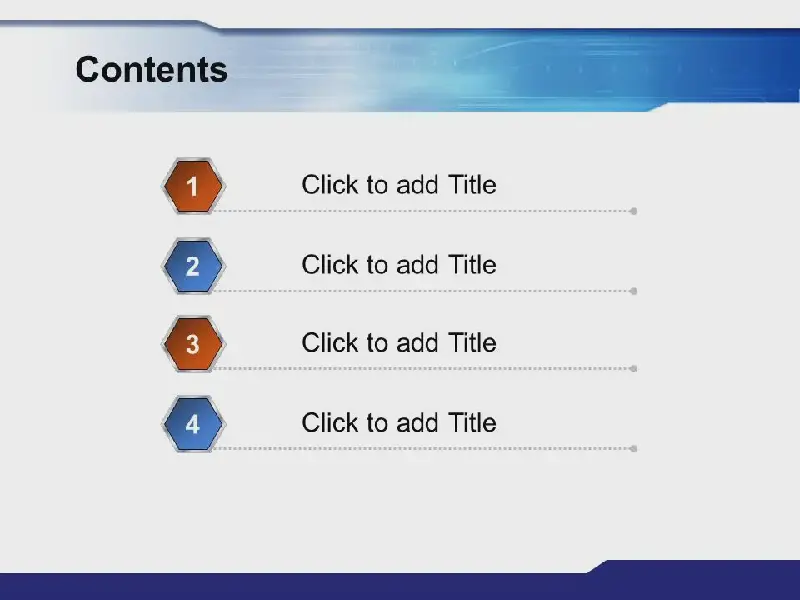 Contents

1 Click to add Title

2 Click to add Title

3 Click to add Title

4 Click to add Title